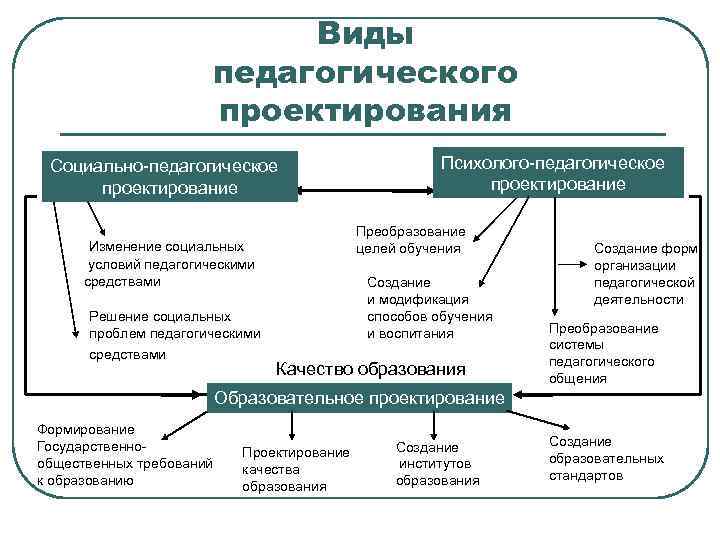 Виды педагогического проектирования

Социально-педагогическое проектирование

Психолого-педагогическое проектирование

Изменение социальных условий педагогическими средствами

Решение социальных проблем педагогическими средствами

Преобразование целей обучения

Создание и модификация способов обучения и воспитания

Создание форм организации педагогической деятельности

Преобразование системы педагогического общения

Качество образования

Образовательное проектирование

Формирование Государственно-общественных требований к образованию

Проектирование качества образования

Создание институтов образования

Создание образовательных стандартов